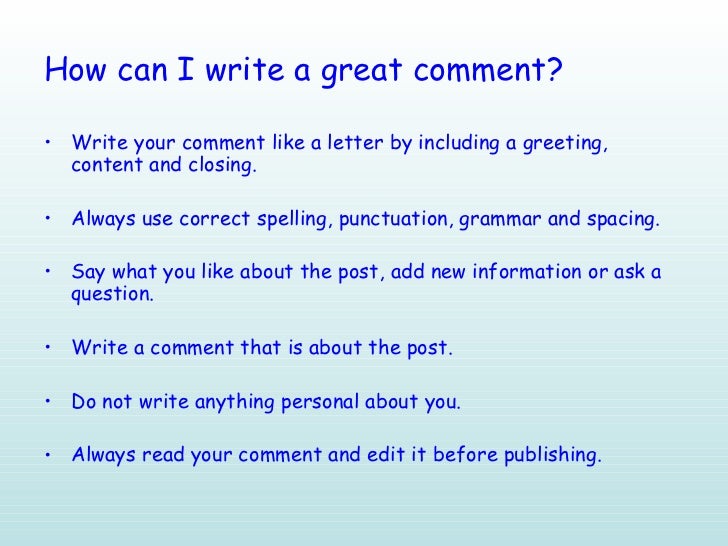 How can I write a great comment?

• Write your comment like a letter by including a greeting, content and closing.

• Always use correct spelling, punctuation, grammar and spacing.

• Say what you like about the post, add new information or ask a question.

• Write a comment that is about the post.

• Do not write anything personal about you.

• Always read your comment and edit it before publishing.